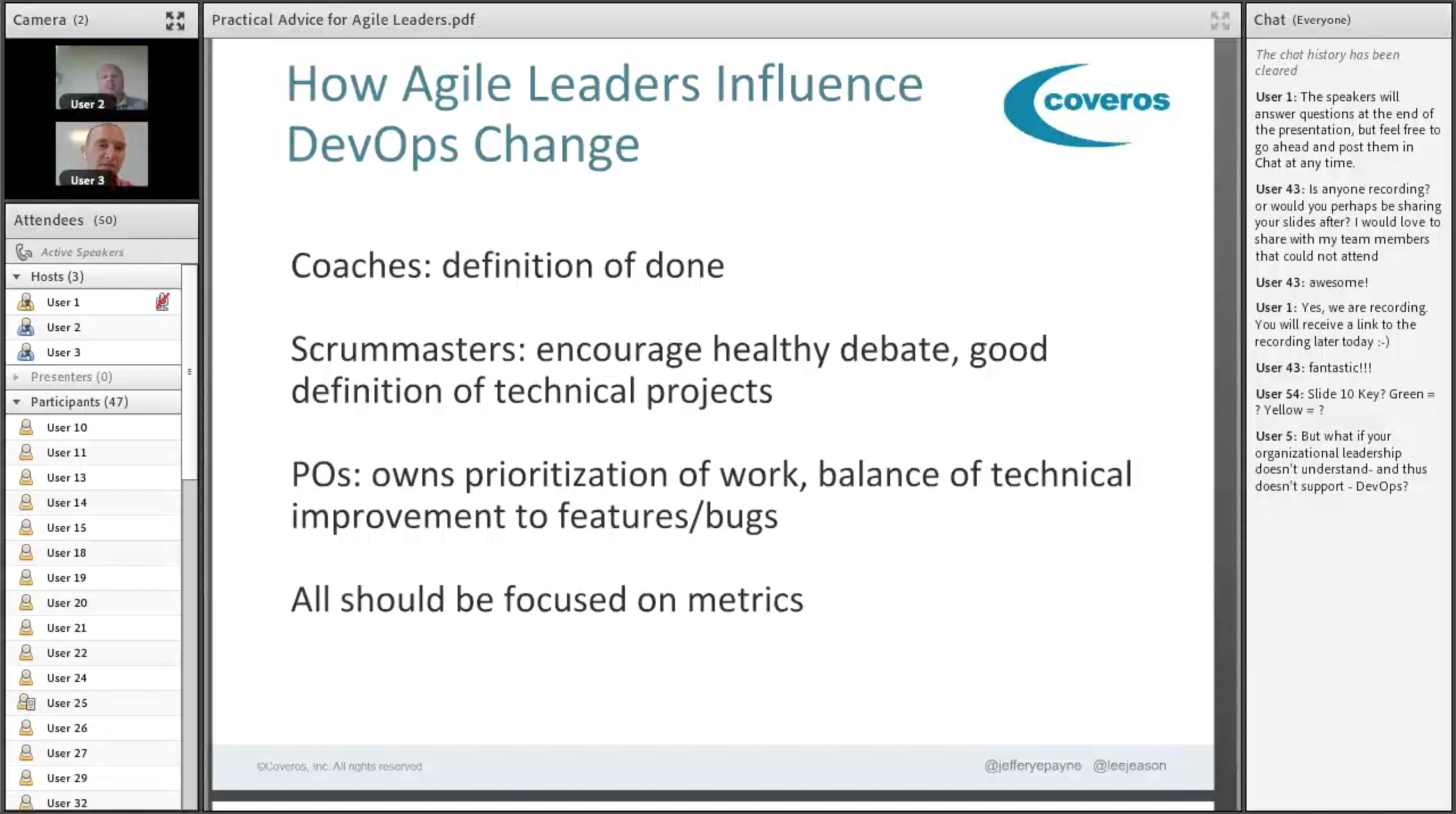 Camera (2)

User 2

User 3

Attendees (50)

Active Speakers

Hosts (3)

User 1

User 2

User 3

Presenters (0)

Participants (47)

User 10

User 11

User 13

User 14

User 15

User 18

User 19

User 20

User 21

User 22

User 24

User 25

User 26

User 27

User 29

User 32

Practical Advice for Agile Leaders.pdf

How Agile Leaders Influence DevOps Change

coveros

Coaches: definition of done

Scrummasters: encourage healthy debate, good definition of technical projects

POs: owns prioritization of work, balance of technical improvement to features/bugs

All should be focused on metrics

©Coveros, Inc. All rights reserved

@jefferyepayne @leejeason

Chat (Everyone)

The chat history has been cleared

User 1: The speakers will answer questions at the end of the presentation, but feel free to go ahead and post them in Chat at any time.

User 43: Is anyone recording? or would you perhaps be sharing your slides after? I would love to share with my team members that could not attend

User 43: awesome!

User 1: Yes, we are recording. You will receive a link to the recording later today :-)

User 43: fantastic!!!

User 54: Slide 10 Key? Green = ? Yellow = ?

User 5: But what if your organizational leadership doesn't understand- and thus doesn't support - DevOps?